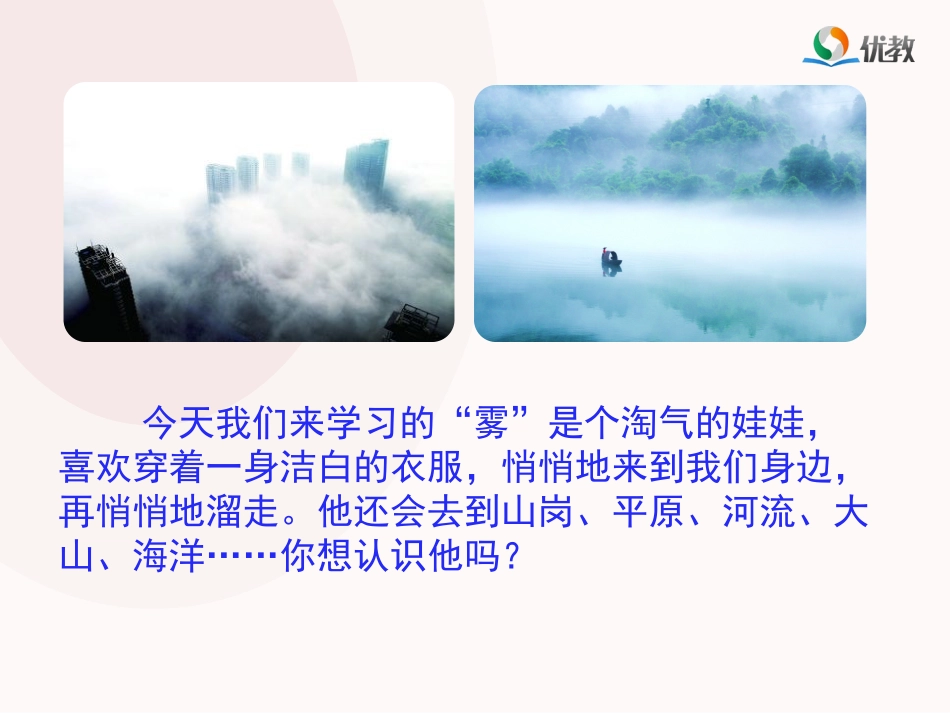 优教

今天我们来学习的“雾”是个淘气的娃娃，喜欢穿着一身洁白的衣服，悄悄地来到我们身边，再悄悄地溜走。他还会去到山岗、平原、河流、大山、海洋……你想认识他吗？